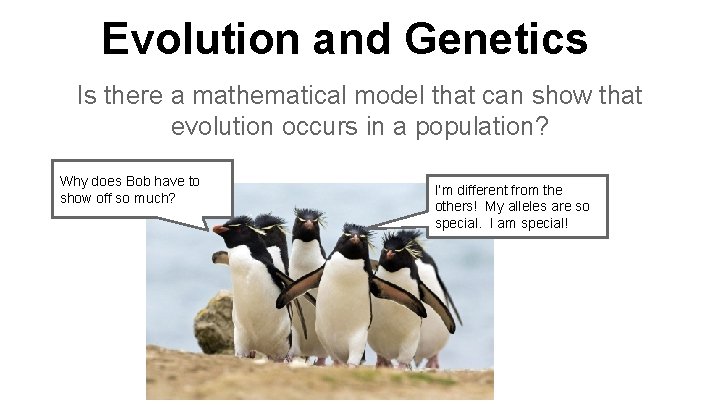 Evolution and Genetics

Is there a mathematical model that can show that evolution occurs in a population?

Why does Bob have to show off so much?

I'm different from the others! My alleles are so special. I am special!